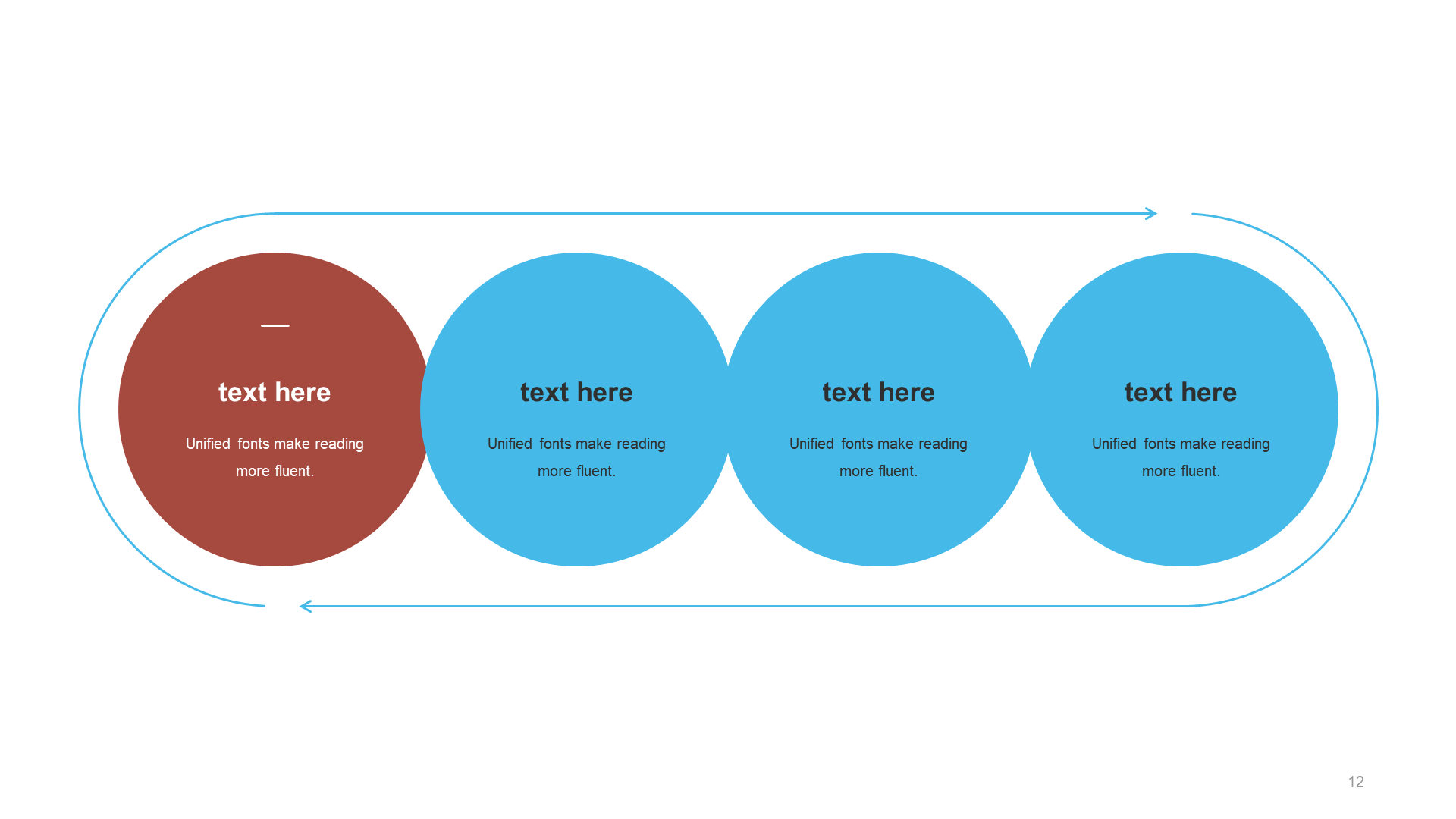 text here

Unified fonts make reading more fluent.

text here

Unified fonts make reading more fluent.

text here

Unified fonts make reading more fluent.

text here

Unified fonts make reading more fluent.

12